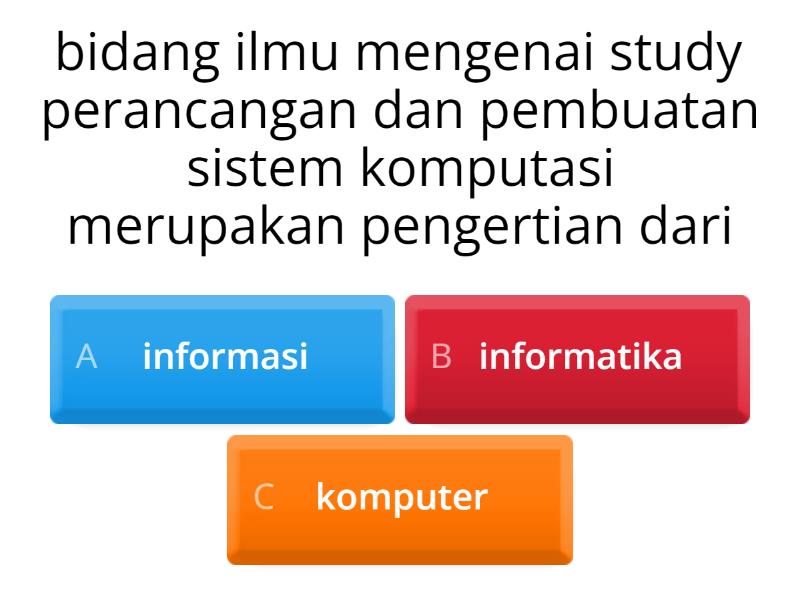 bidang ilmu mengenai study perancangan dan pembuatan sistem komputasi merupakan pengertian dari

A informasi

B informatika

C komputer